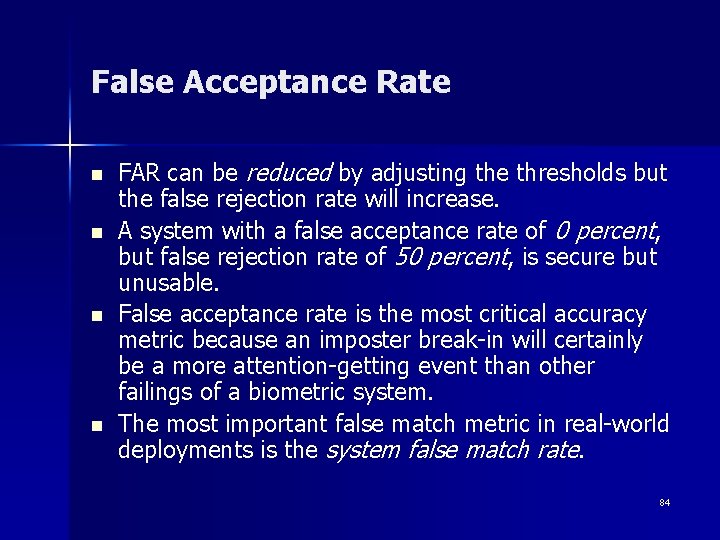 False Acceptance Rate

- FAR can be reduced by adjusting the thresholds but the false rejection rate will increase.
- A system with a false acceptance rate of 0 percent, but false rejection rate of 50 percent, is secure but unusable.
- False acceptance rate is the most critical accuracy metric because an imposter break-in will certainly be a more attention-getting event than other failings of a biometric system.
- The most important false match metric in real-world deployments is the system false match rate.

84